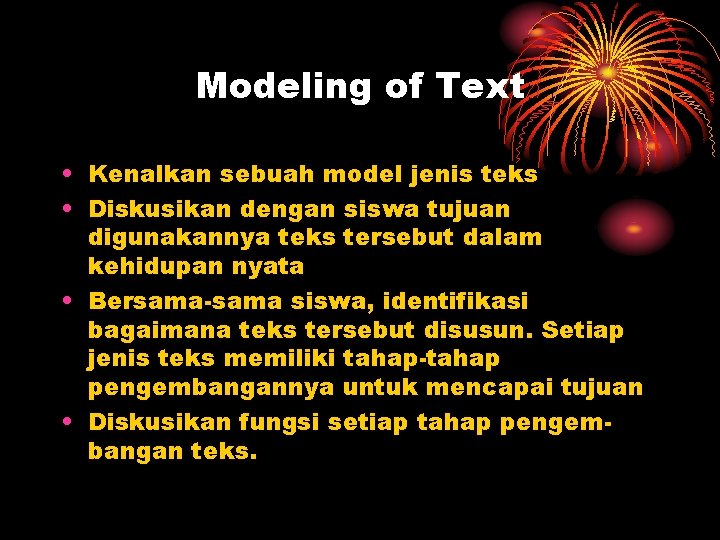 Modeling of Text

• Kenalkan sebuah model jenis teks
• Diskusikan dengan siswa tujuan digunakannya teks tersebut dalam kehidupan nyata
• Bersama-sama siswa, identifikasi bagaimana teks tersebut disusun. Setiap jenis teks memiliki tahap-tahap pengembangannya untuk mencapai tujuan
• Diskusikan fungsi setiap tahap pengembangan teks.